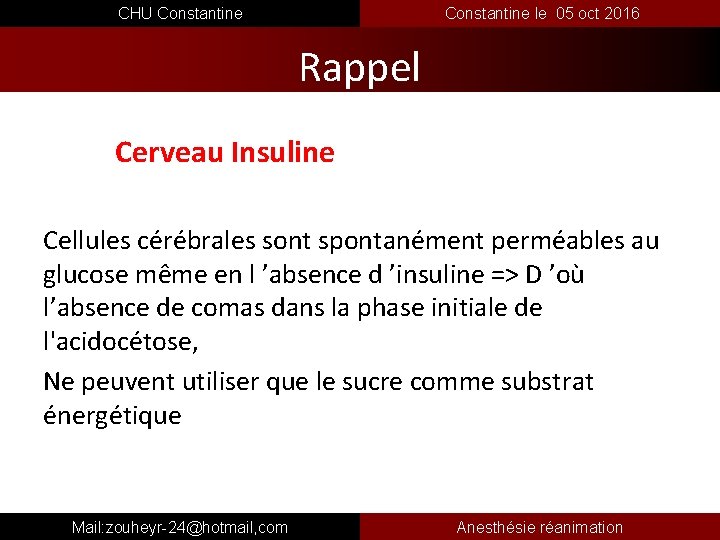 CHU Constantine

Constantine le 05 oct 2016

Rappel

Cerveau Insuline

Cellules cérébrales sont spontanément perméables au glucose même en l ’absence d ’insuline => D ’où l’absence de comas dans la phase initiale de l'acidocétose,

Ne peuvent utiliser que le sucre comme substrat énergétique

Mail:zouheyr-24@hotmail,com

Anesthésie réanimation